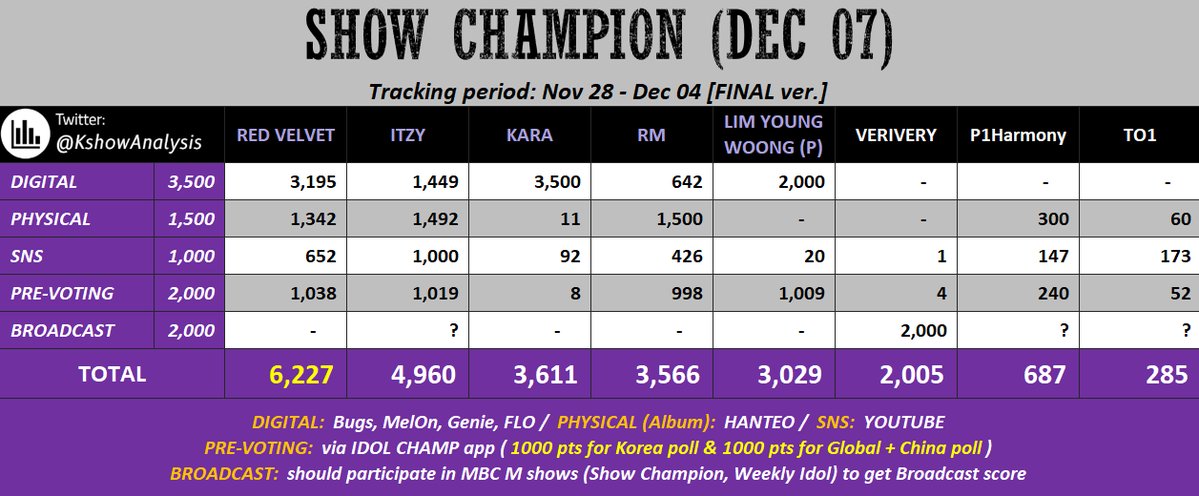 SHOW CHAMPION (DEC 07)

Tracking period: Nov 28 - Dec 04 [FINAL ver.]

| Twitter: @KshowAnalysis | | RED VELVET | ITZY | KARA | RM | LIM YOUNG WOONG (P) | VERIVERY | P1Harmony | TO1 |
|---|---|---|---|---|---|---|---|---|---|
| DIGITAL | 3,500 | 3,195 | 1,449 | 3,500 | 642 | 2,000 | - | - | - |
| PHYSICAL | 1,500 | 1,342 | 1,492 | 11 | 1,500 | - | - | 300 | 60 |
| SNS | 1,000 | 652 | 1,000 | 92 | 426 | 20 | 1 | 147 | 173 |
| PRE-VOTING | 2,000 | 1,038 | 1,019 | 8 | 998 | 1,009 | 4 | 240 | 52 |
| BROADCAST | 2,000 | - | ? | - | - | - | 2,000 | ? | ? |
| TOTAL | | 6,227 | 4,960 | 3,611 | 3,566 | 3,029 | 2,005 | 687 | 285 |

DIGITAL: Bugs, MelOn, Genie, FLO / PHYSICAL (Album): HANTEO / SNS: YOUTUBE
PRE-VOTING: via IDOL CHAMP app ( 1000 pts for Korea poll & 1000 pts for Global + China poll )
BROADCAST: should participate in MBC M shows (Show Champion, Weekly Idol) to get Broadcast score